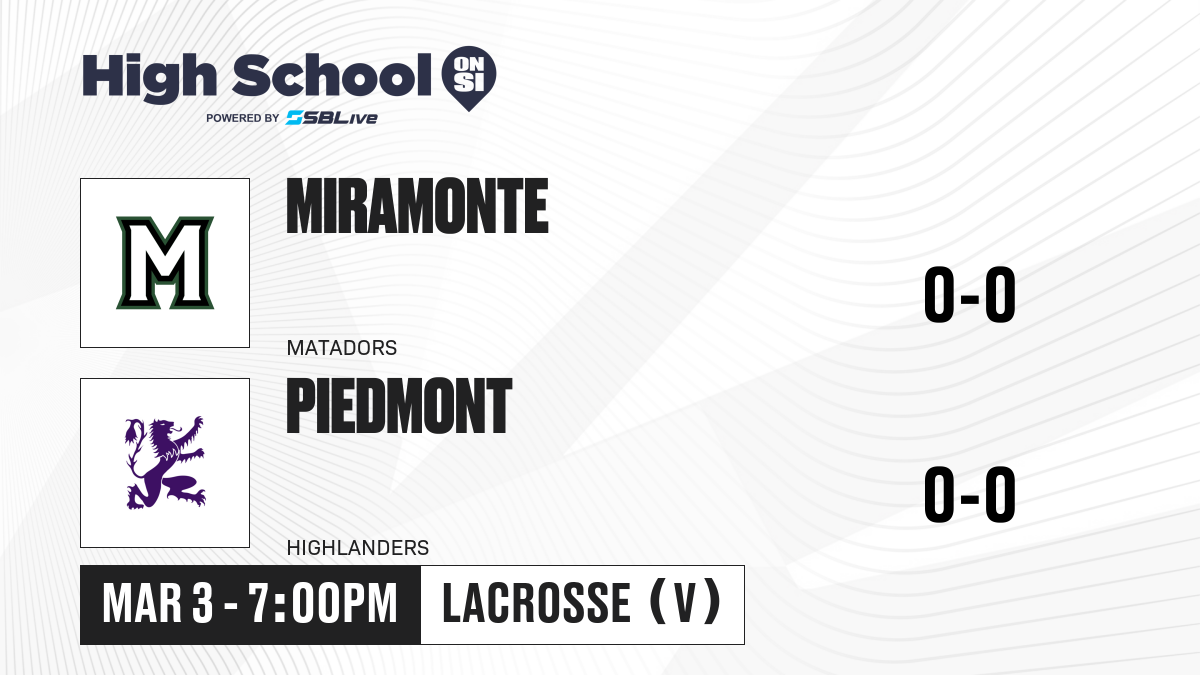 High School ON SI
POWERED BY SBLive

M
MIRAMONTE
MATADORS
0-0

PIEDMONT
HIGHLANDERS
0-0

MAR 3 - 7:00PM
LACROSSE (V)